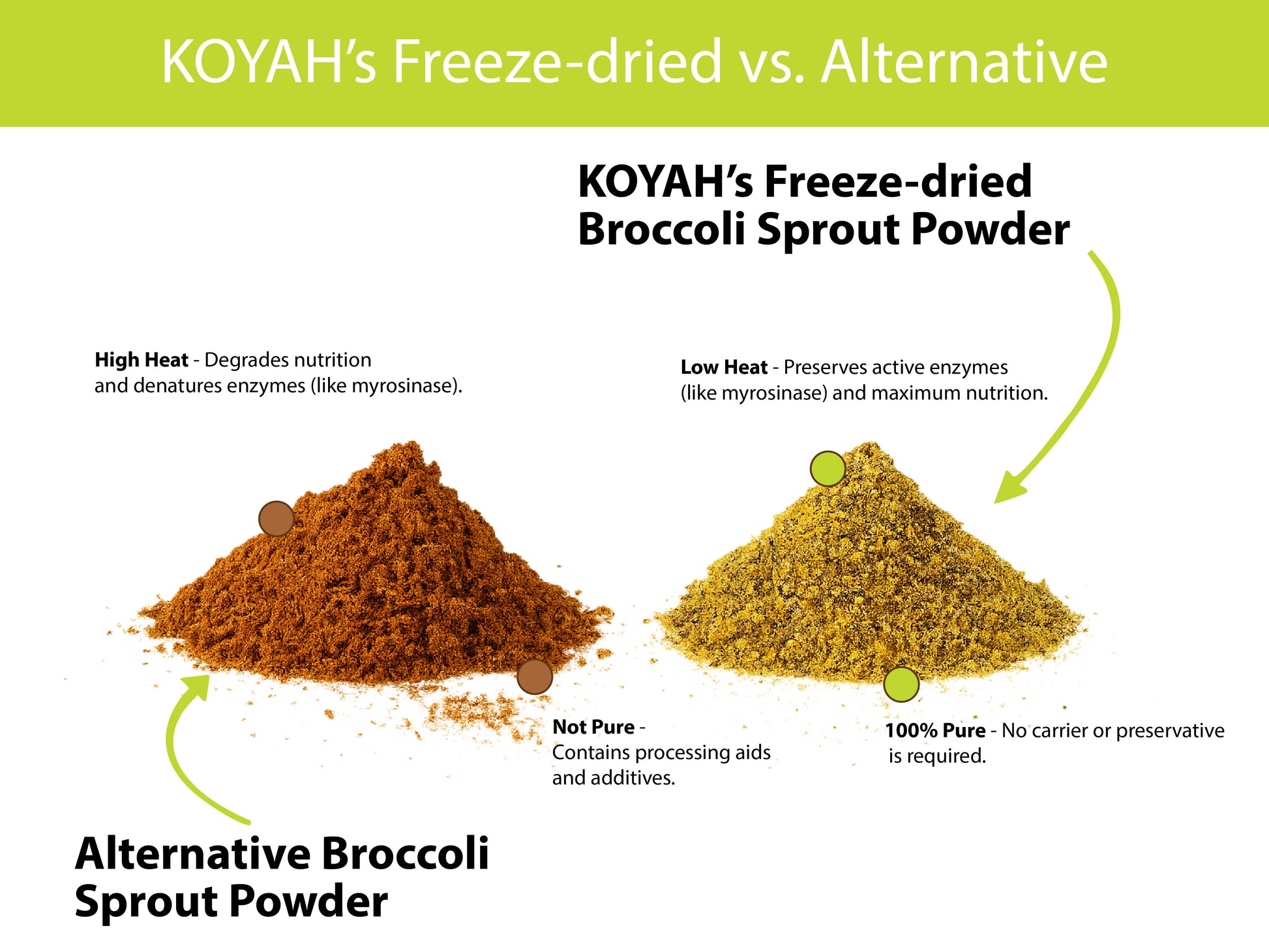 KOYAH's Freeze-dried vs. Alternative

KOYAH's Freeze-dried Broccoli Sprout Powder

High Heat - Degrades nutrition and denatures enzymes (like myrosinase).

Low Heat - Preserves active enzymes (like myrosinase) and maximum nutrition.

Not Pure - Contains processing aids and additives.

100% Pure - No carrier or preservative is required.

Alternative Broccoli Sprout Powder